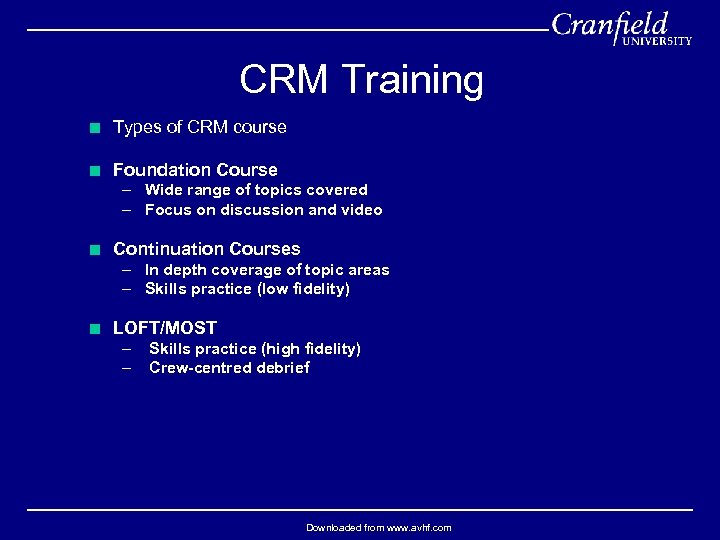 Cranfield
UNIVERSITY

CRM Training

■ Types of CRM course

■ Foundation Course
– Wide range of topics covered
– Focus on discussion and video

■ Continuation Courses
– In depth coverage of topic areas
– Skills practice (low fidelity)

■ LOFT/MOST
– Skills practice (high fidelity)
– Crew-centred debrief

Downloaded from www.avhf.com